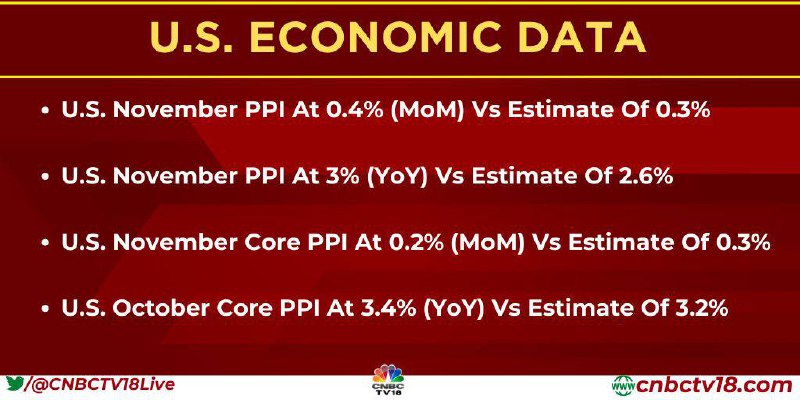 U.S. ECONOMIC DATA

• U.S. November PPI At 0.4% (MoM) Vs Estimate Of 0.3%

• U.S. November PPI At 3% (YoY) Vs Estimate Of 2.6%

• U.S. November Core PPI At 0.2% (MoM) Vs Estimate Of 0.3%

• U.S. October Core PPI At 3.4% (YoY) Vs Estimate Of 3.2%

/@CNBCTV18Live

CNBC TV18

cnbctv18.com